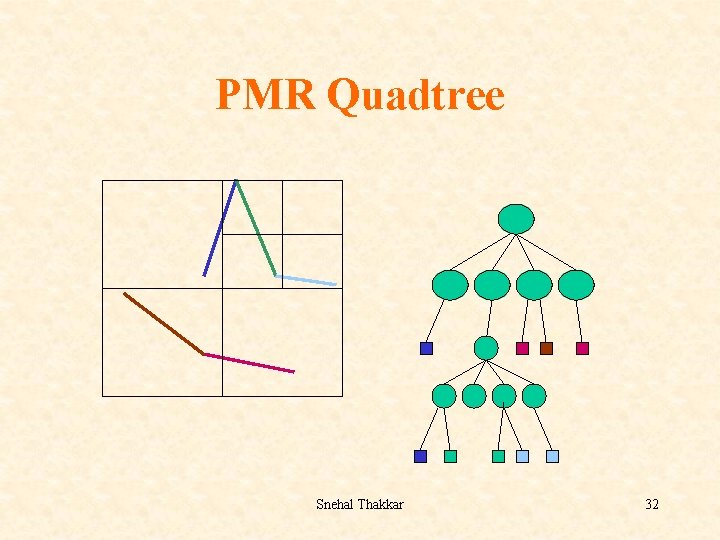 PMR Quadtree

Snehal Thakkar

32